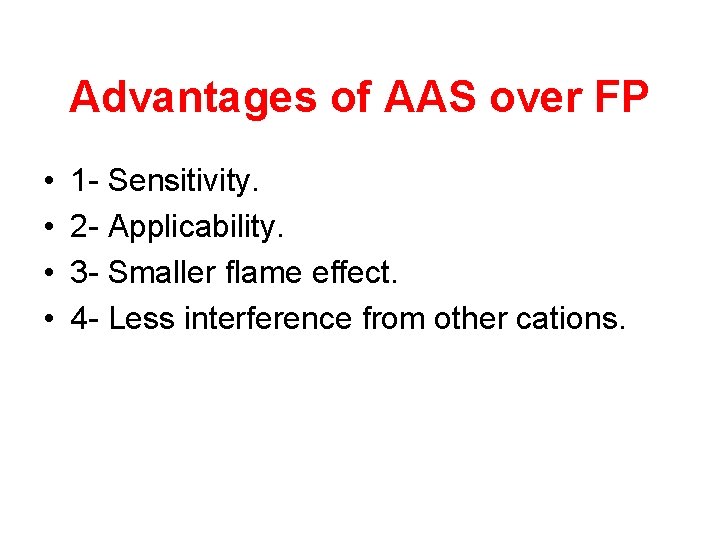 Advantages of AAS over FP

• 1- Sensitivity.
• 2- Applicability.
• 3- Smaller flame effect.
• 4- Less interference from other cations.